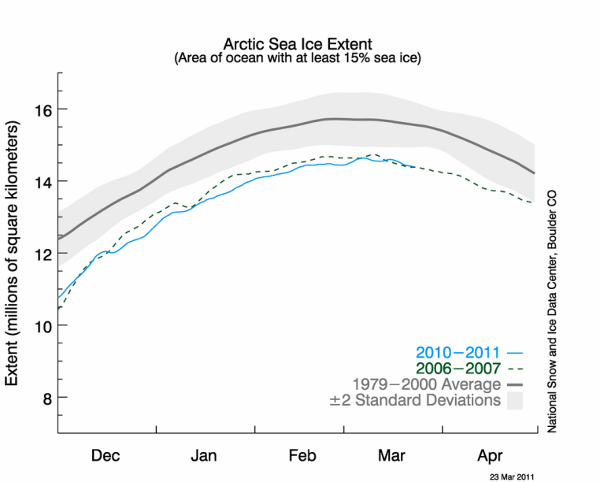 Arctic Sea Ice Extent
(Area of ocean with at least 15% sea ice)

Extent (millions of square kilometers)

16
14
12
10
8

2010−2011
2006−2007
1979−2000 Average
±2 Standard Deviations

Dec
Jan
Feb
Mar
Apr

National Snow and Ice Data Center, Boulder CO

23 Mar 2011